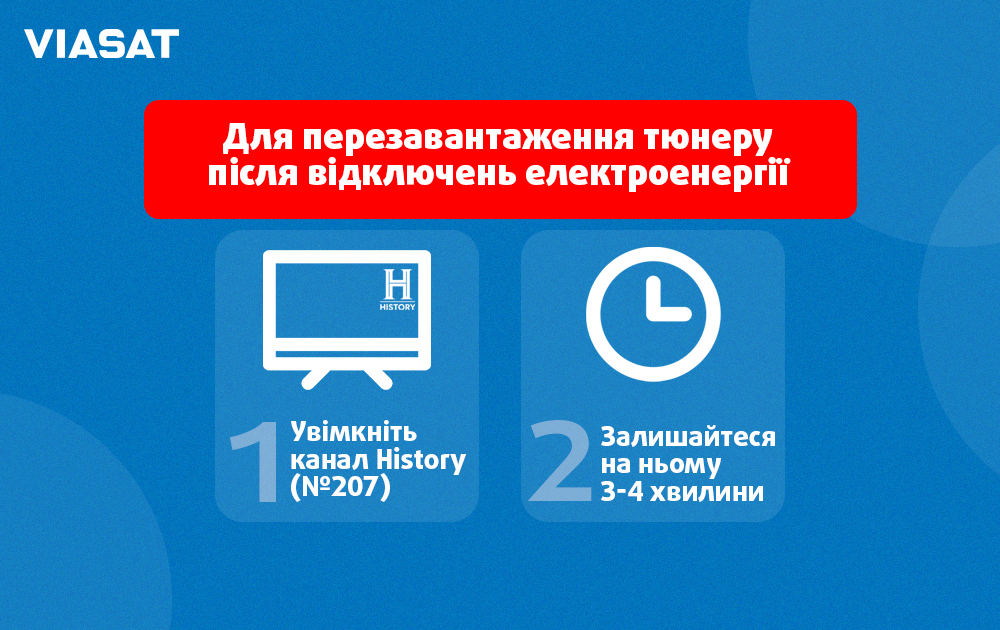 VIASAT

Для перезавантаження тюнеру після відключень електроенергії

H
HISTORY

1 Увімкніть канал History (№207)

2 Залишайтеся на ньому 3-4 хвилини